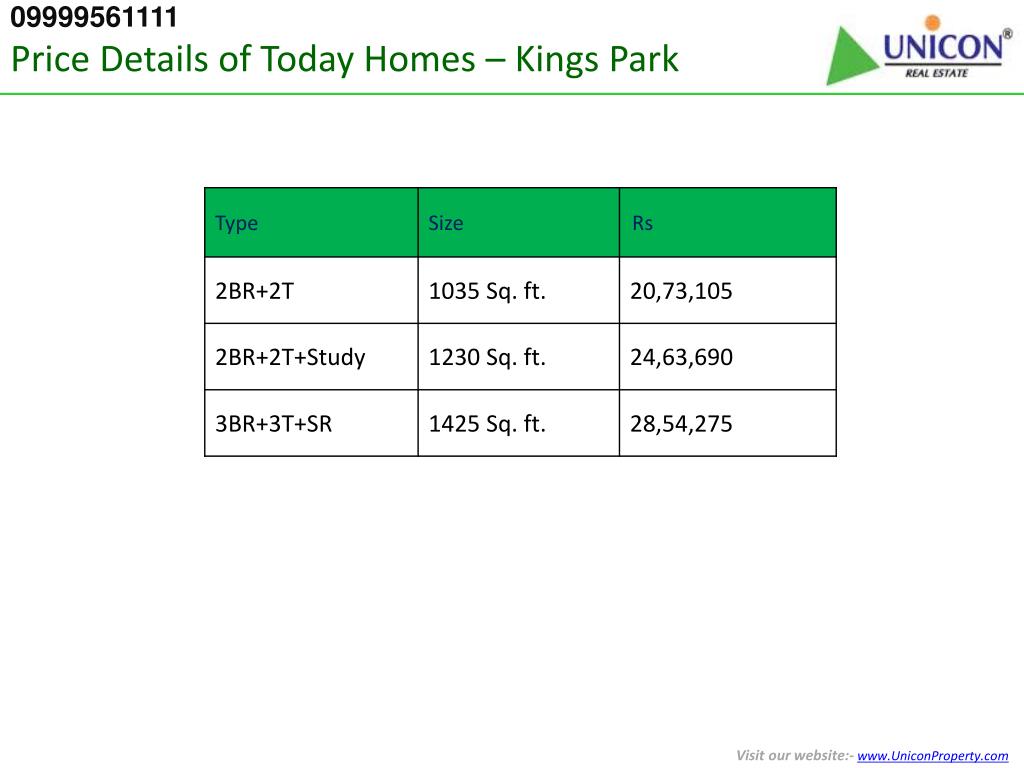 09999561111
Price Details of Today Homes – Kings Park

UNICON®
REAL ESTATE

| Type | Size | Rs |
|---|---|---|
| 2BR+2T | 1035 Sq. ft. | 20,73,105 |
| 2BR+2T+Study | 1230 Sq. ft. | 24,63,690 |
| 3BR+3T+SR | 1425 Sq. ft. | 28,54,275 |

Visit our website:- www.UniconProperty.com